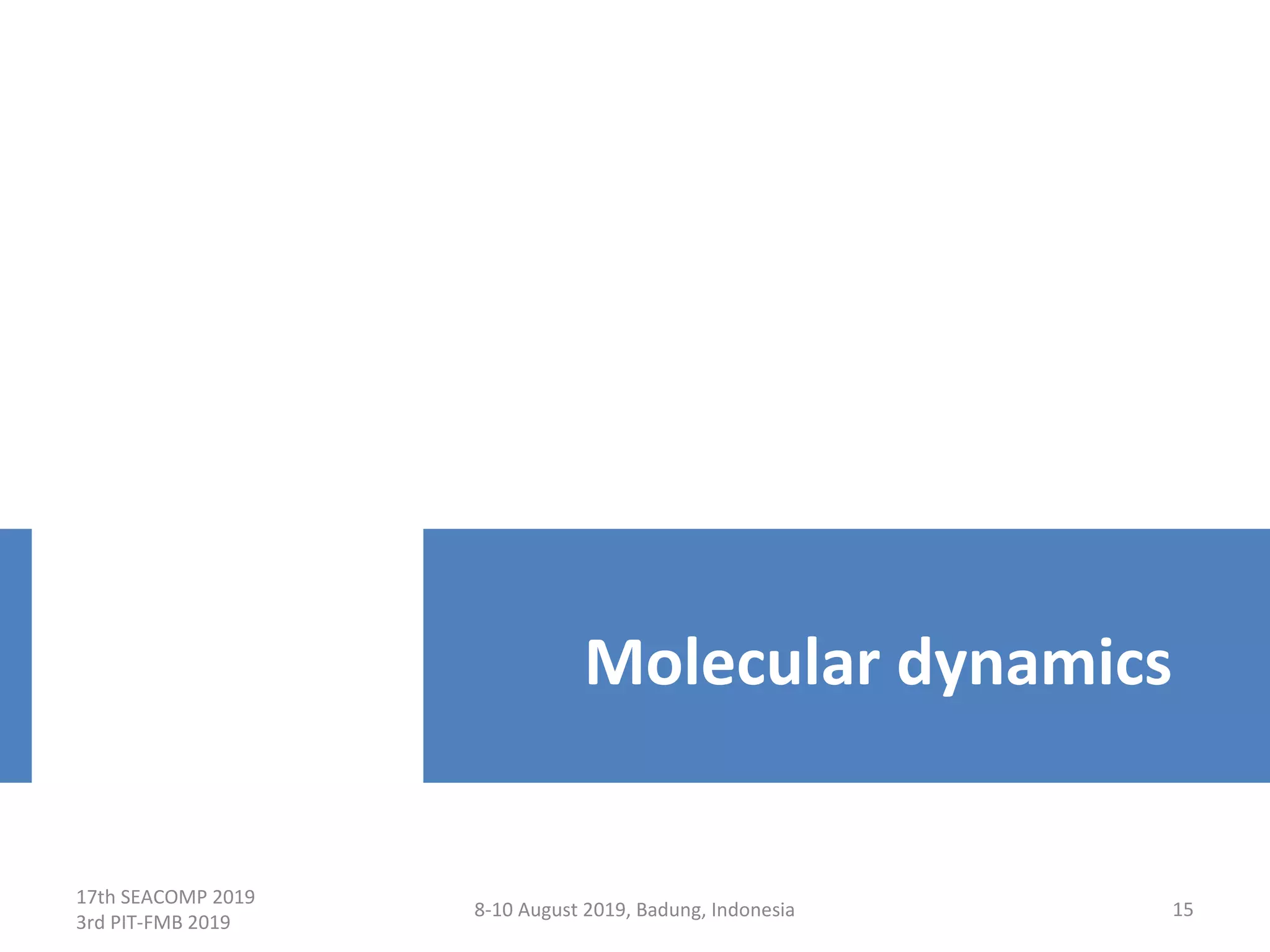 Molecular dynamics

17th SEACOMP 2019
3rd PIT-FMB 2019

8-10 August 2019, Badung, Indonesia

15